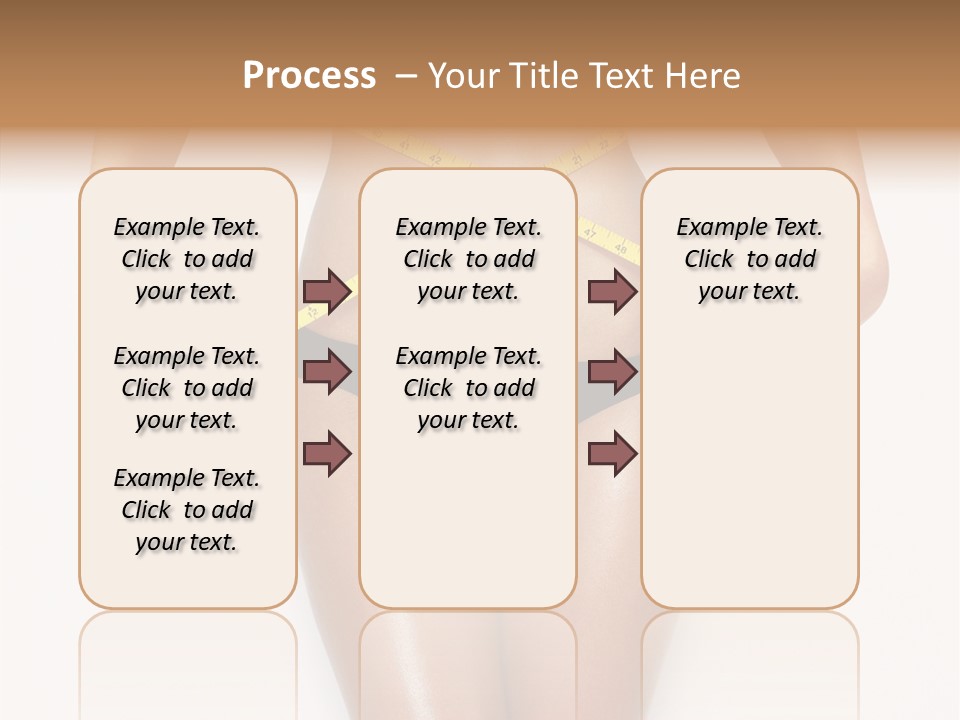 Process – Your Title Text Here

Example Text. Click to add your text.

Example Text. Click to add your text.

Example Text. Click to add your text.

Example Text. Click to add your text.

Example Text. Click to add your text.

Example Text. Click to add your text.